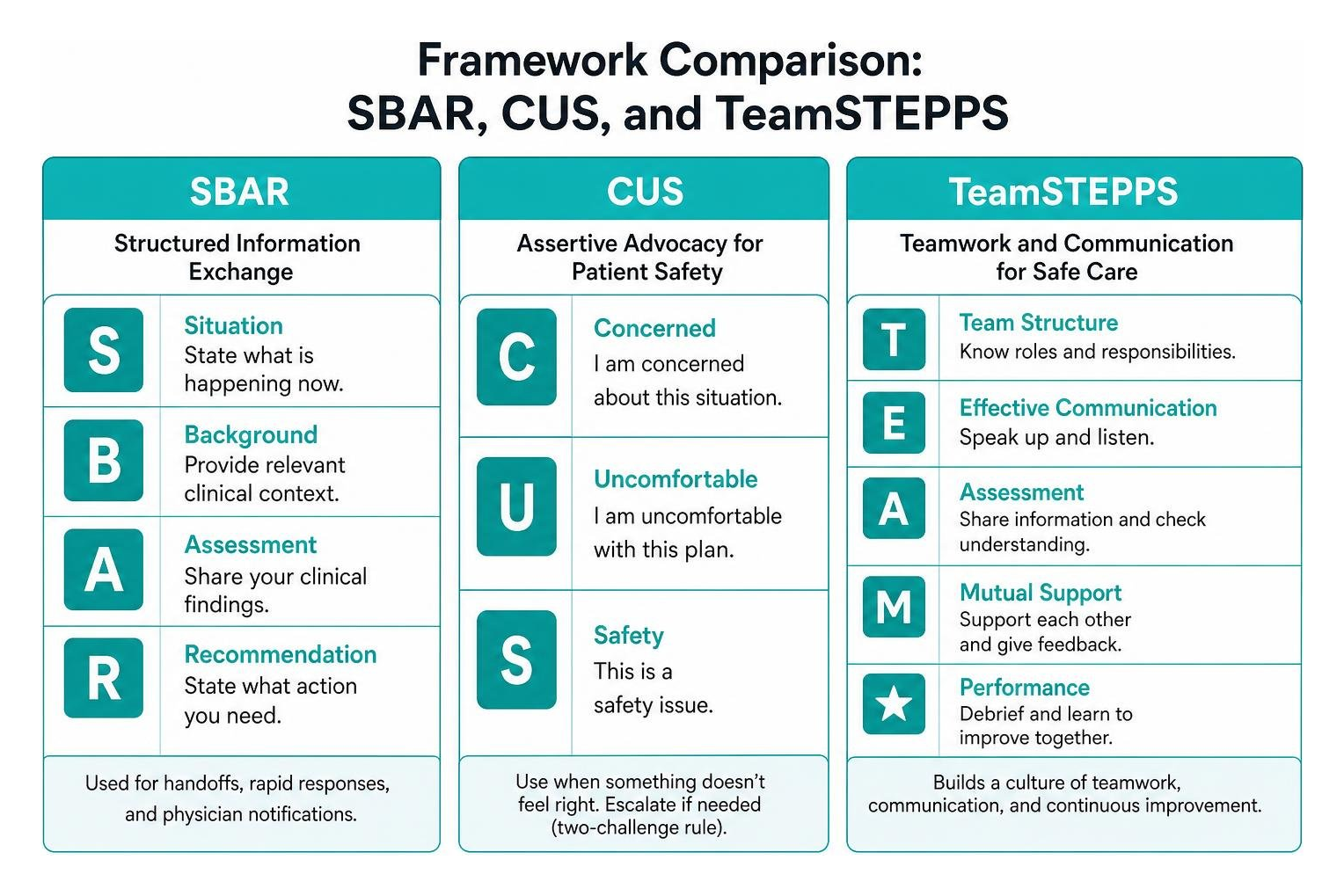 Framework Comparison:
SBAR, CUS, and TeamSTEPPS

SBAR

Structured Information Exchange

S Situation
State what is happening now.

B Background
Provide relevant clinical context.

A Assessment
Share your clinical findings.

R Recommendation
State what action you need.

Used for handoffs, rapid responses, and physician notifications.

CUS

Assertive Advocacy for Patient Safety

C Concerned
I am concerned about this situation.

U Uncomfortable
I am uncomfortable with this plan.

S Safety
This is a safety issue.

Use when something doesn't feel right. Escalate if needed (two-challenge rule).

TeamSTEPPS

Teamwork and Communication for Safe Care

T Team Structure
Know roles and responsibilities.

E Effective Communication
Speak up and listen.

A Assessment
Share information and check understanding.

M Mutual Support
Support each other and give feedback.

Performance
Debrief and learn to improve together.

Builds a culture of teamwork, communication, and continuous improvement.